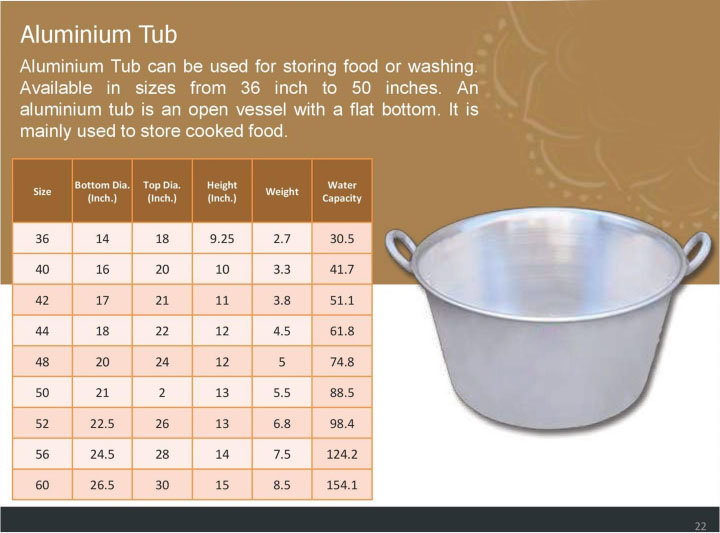 Aluminium Tub

Aluminium Tub can be used for storing food or washing. Available in sizes from 36 inch to 50 inches. An aluminium tub is an open vessel with a flat bottom. It is mainly used to store cooked food.

| Size | Bottom Dia. (Inch.) | Top Dia. (Inch.) | Height (Inch.) | Weight | Water Capacity |
|---|---|---|---|---|---|
| 36 | 14 | 18 | 9.25 | 2.7 | 30.5 |
| 40 | 16 | 20 | 10 | 3.3 | 41.7 |
| 42 | 17 | 21 | 11 | 3.8 | 51.1 |
| 44 | 18 | 22 | 12 | 4.5 | 61.8 |
| 48 | 20 | 24 | 12 | 5 | 74.8 |
| 50 | 21 | 2 | 13 | 5.5 | 88.5 |
| 52 | 22.5 | 26 | 13 | 6.8 | 98.4 |
| 56 | 24.5 | 28 | 14 | 7.5 | 124.2 |
| 60 | 26.5 | 30 | 15 | 8.5 | 154.1 |

22